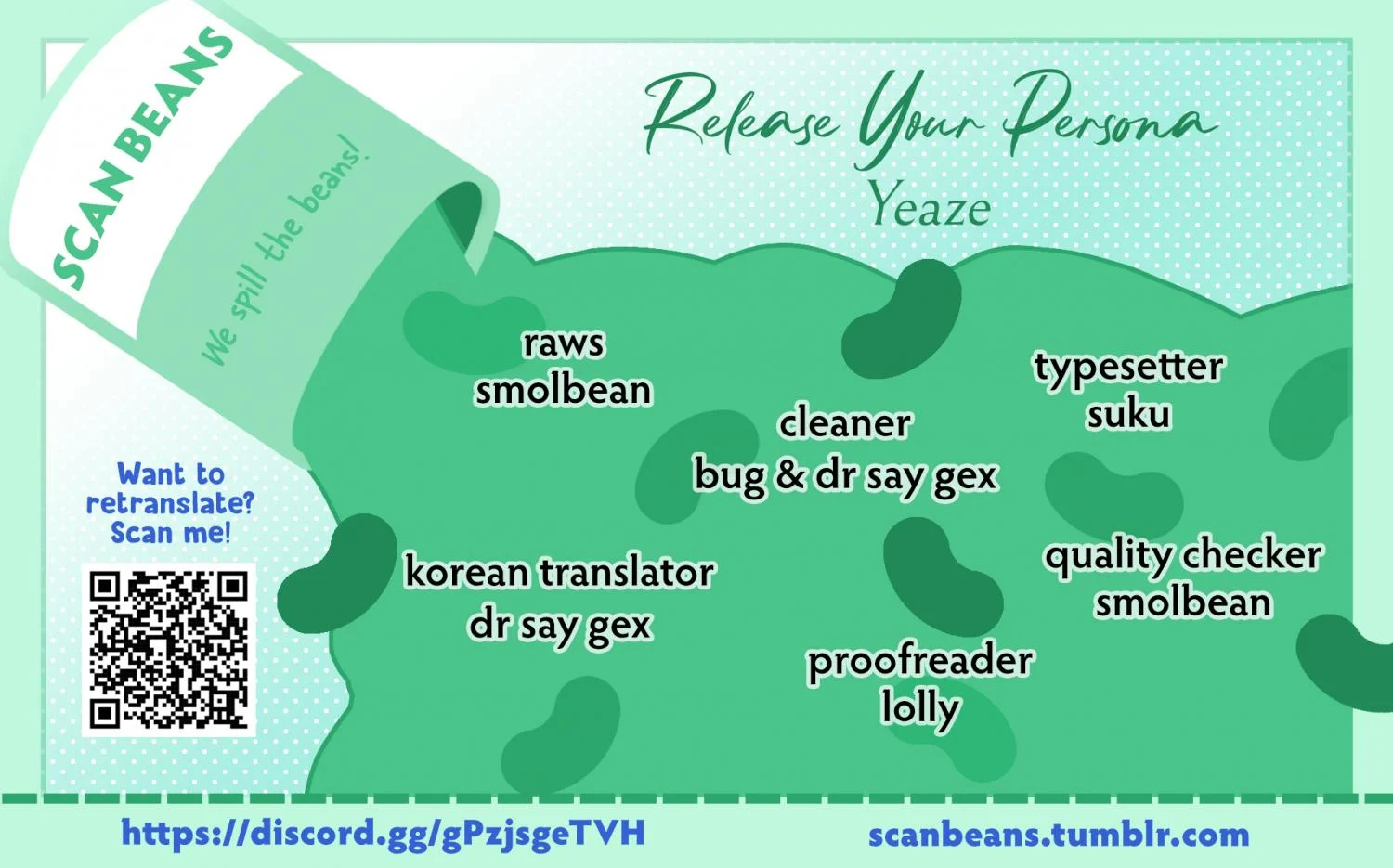 SCAN BEANS

We spill the beans!

Release Your Persona

Yeaze

raws
smolbean

cleaner
bug & dr say gex

typesetter
suku

korean translator
dr say gex

quality checker
smolbean

proofreader
lolly

Want to retranslate? Scan me!

https://discord.gg/gPzjsgeTVH

scanbeans.tumblr.com